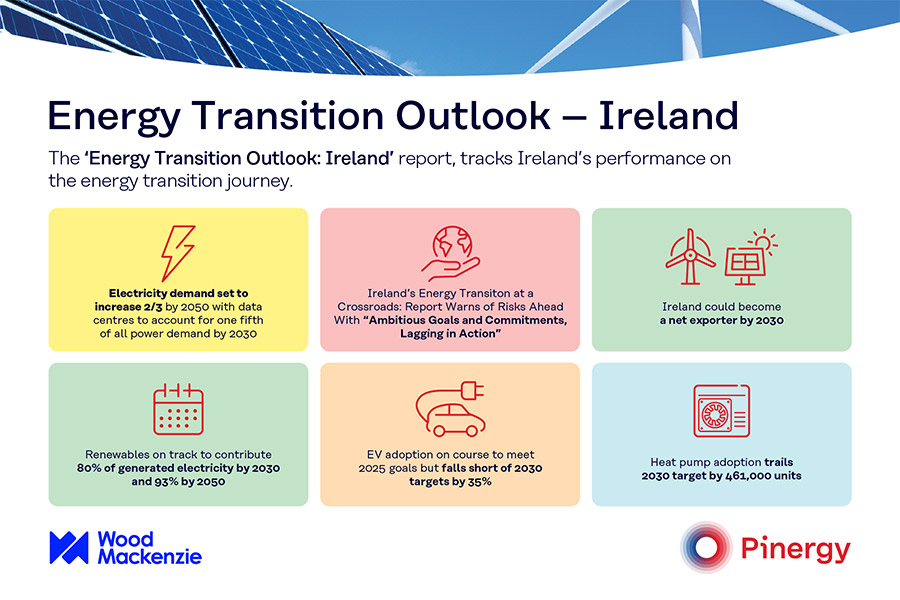 Energy Transition Outlook – Ireland

The 'Energy Transition Outlook: Ireland' report, tracks Ireland's performance on the energy transition journey.

Electricity demand set to increase 2/3 by 2050 with data centres to account for one fifth of all power demand by 2030

Ireland's Energy Transiton at a Crossroads: Report Warns of Risks Ahead With "Ambitious Goals and Commitments, Lagging in Action"

Ireland could become a net exporter by 2030

Renewables on track to contribute 80% of generated electricity by 2030 and 93% by 2050

EV adoption on course to meet 2025 goals but falls short of 2030 targets by 35%

Heat pump adoption trails 2030 target by 461,000 units

Wood Mackenzie

Pinergy